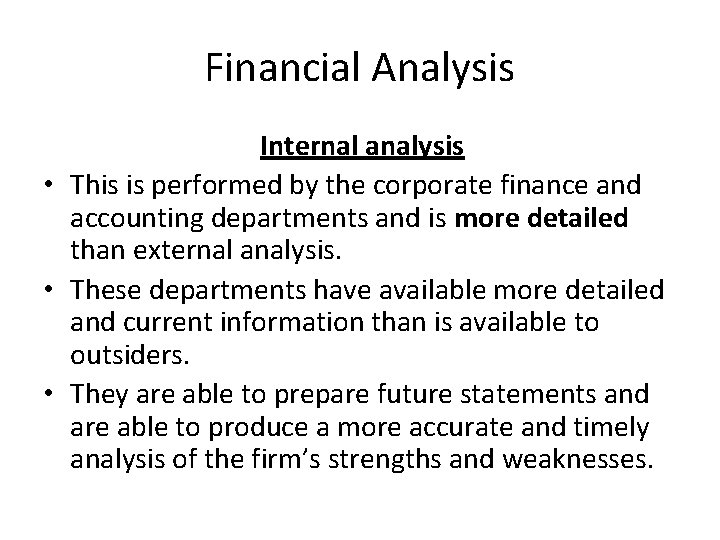 Financial Analysis

Internal analysis

• This is performed by the corporate finance and accounting departments and is more detailed than external analysis.

• These departments have available more detailed and current information than is available to outsiders.

• They are able to prepare future statements and are able to produce a more accurate and timely analysis of the firm's strengths and weaknesses.